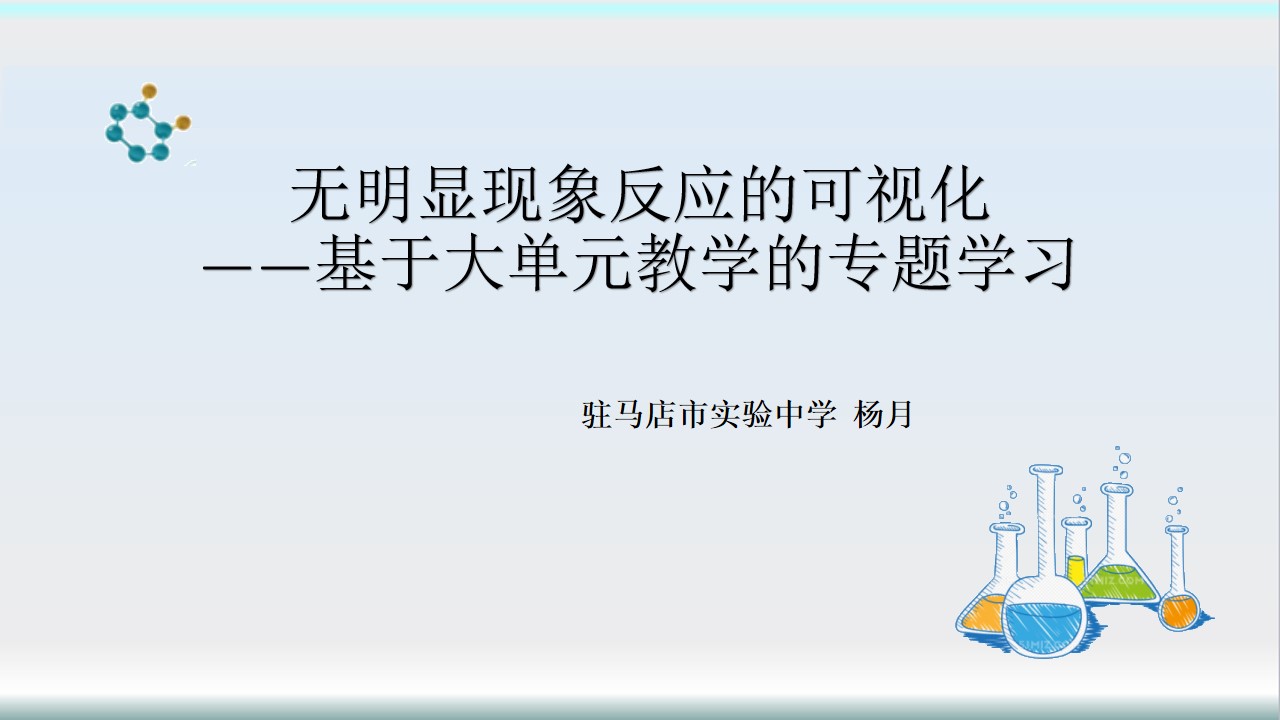 无明显现象反应的可视化
——基于大单元教学的专题学习

驻马店市实验中学 杨月